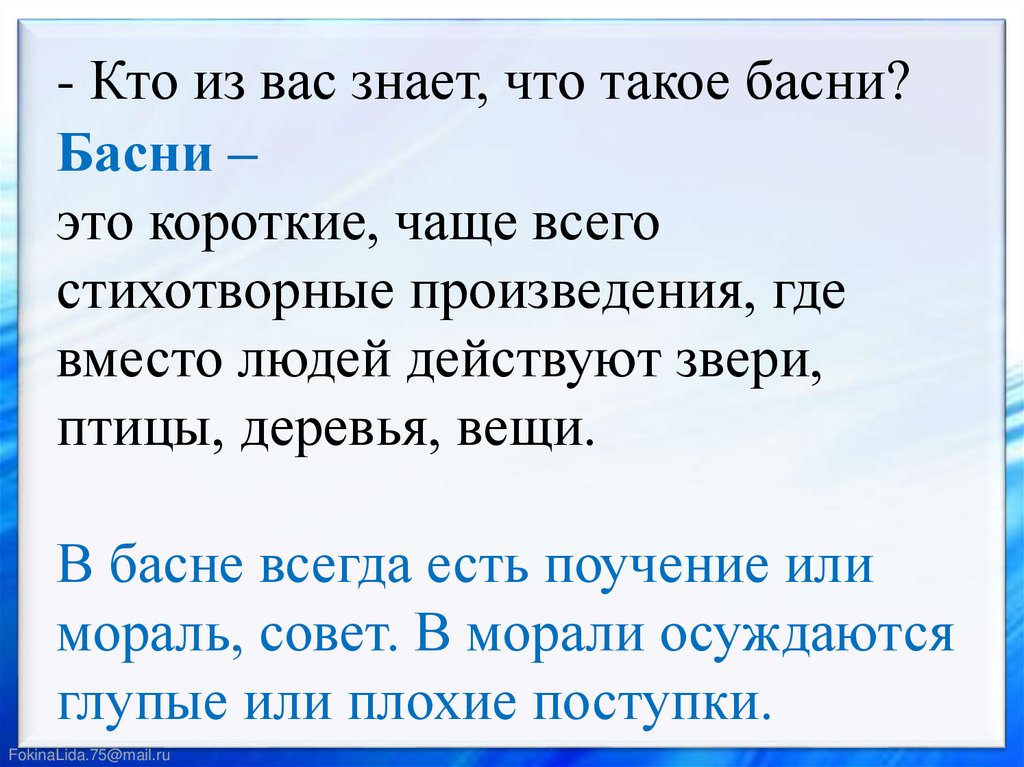 - Кто из вас знает, что такое басни?

Басни –
это короткие, чаще всего стихотворные произведения, где вместо людей действуют звери, птицы, деревья, вещи.

В басне всегда есть поучение или мораль, совет. В морали осуждаются глупые или плохие поступки.

FokinaLida.75@mail.ru